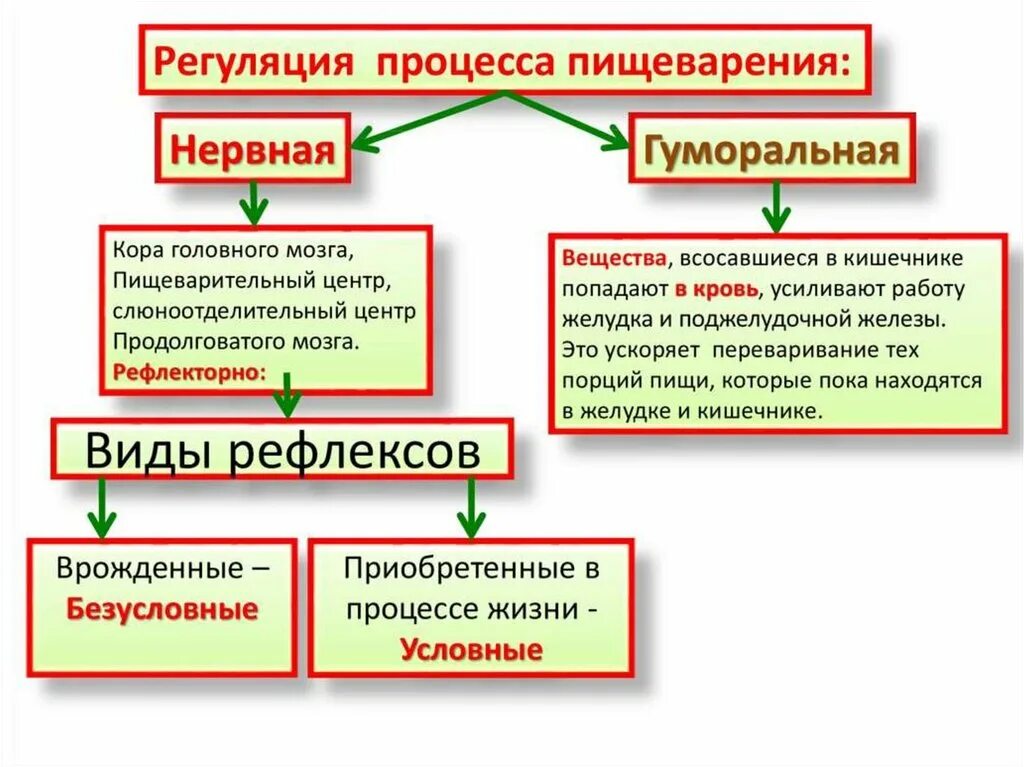 Регуляция процесса пищеварения:

Нервная

Гуморальная

Кора головного мозга, Пищеварительный центр, слюноотделительный центр Продолговатого мозга.
Рефлекторно:

Вещества, всосавшиеся в кишечнике попадают в кровь, усиливают работу желудка и поджелудочной железы.
Это ускоряет переваривание тех порций пищи, которые пока находятся в желудке и кишечнике.

Виды рефлексов

Врожденные – Безусловные

Приобретенные в процессе жизни - Условные